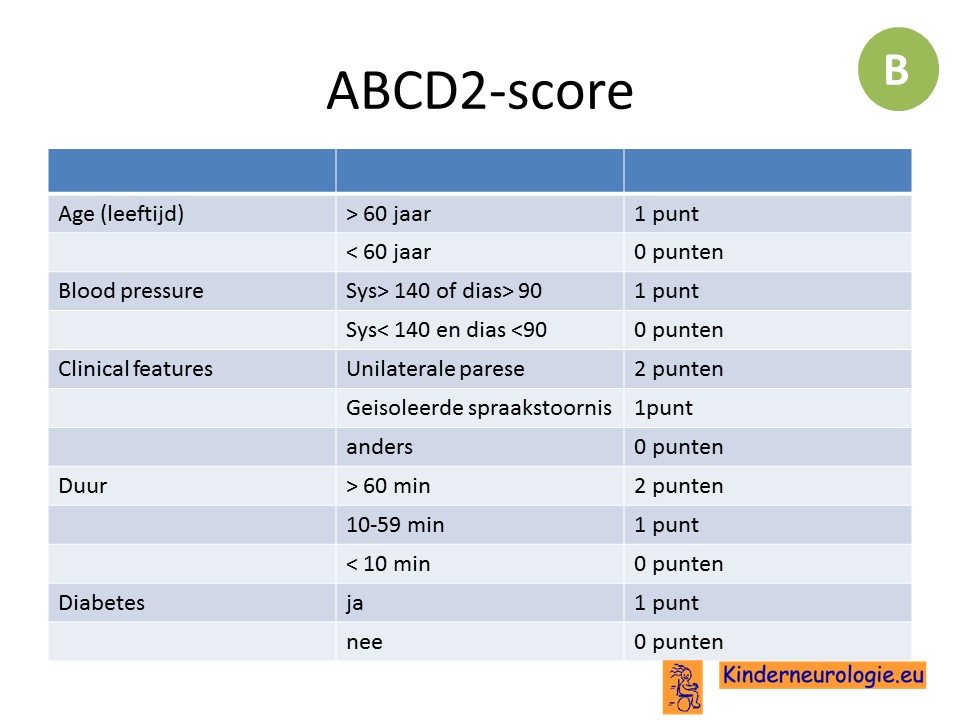 ABCD2-score

B

| | | |
|---|---|---|
| Age (leeftijd) | > 60 jaar | 1 punt |
| | < 60 jaar | 0 punten |
| Blood pressure | Sys> 140 of dias> 90 | 1 punt |
| | Sys< 140 en dias <90 | 0 punten |
| Clinical features | Unilaterale parese | 2 punten |
| | Geisoleerde spraakstoornis | 1punt |
| | anders | 0 punten |
| Duur | > 60 min | 2 punten |
| | 10-59 min | 1 punt |
| | < 10 min | 0 punten |
| Diabetes | ja | 1 punt |
| | nee | 0 punten |

Kinderneurologie.eu